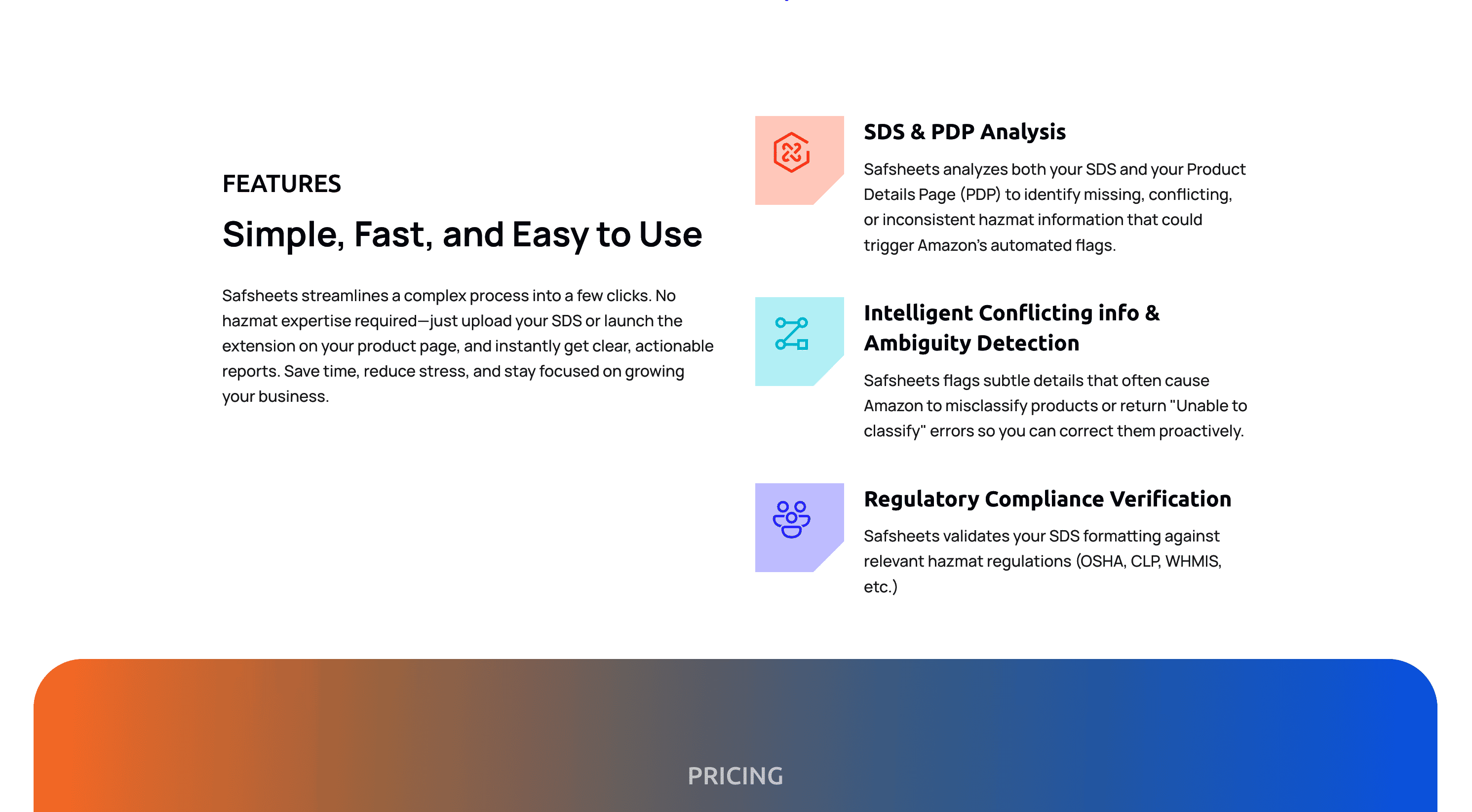 FEATURES

Simple, Fast, and Easy to Use

Safsheets streamlines a complex process into a few clicks. No hazmat expertise required—just upload your SDS or launch the extension on your product page, and instantly get clear, actionable reports. Save time, reduce stress, and stay focused on growing your business.

SDS & PDP Analysis

Safsheets analyzes both your SDS and your Product Details Page (PDP) to identify missing, conflicting, or inconsistent hazmat information that could trigger Amazon's automated flags.

Intelligent Conflicting info & Ambiguity Detection

Safsheets flags subtle details that often cause Amazon to misclassify products or return "Unable to classify" errors so you can correct them proactively.

Regulatory Compliance Verification

Safsheets validates your SDS formatting against relevant hazmat regulations (OSHA, CLP, WHMIS, etc.)

PRICING